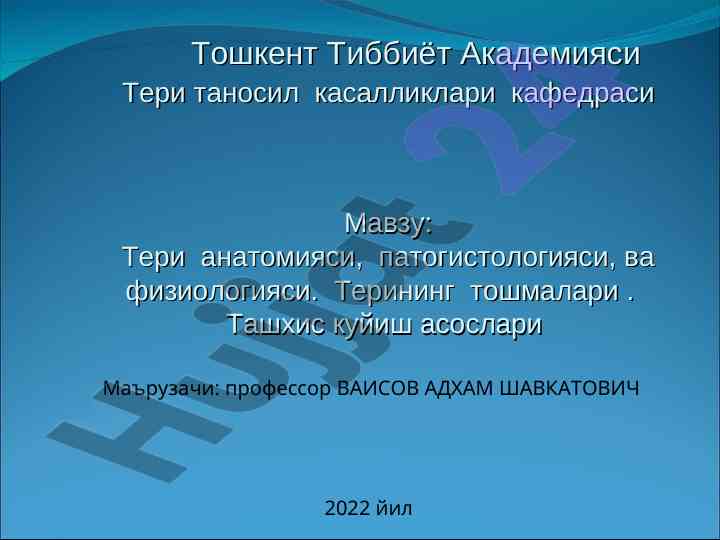 Тошкент Тиббиёт Академияси
Тери таносил касалликлари кафедраси

Мавзу:
Тери анатомияси, патогистологияси, ва физиологияси. Терининг тошмалари . Ташхис куйиш асослари

Маърузачи: профессор ВАИСОВ АДХАМ ШАВКАТОВИЧ

2022 йил

Hujjat 24